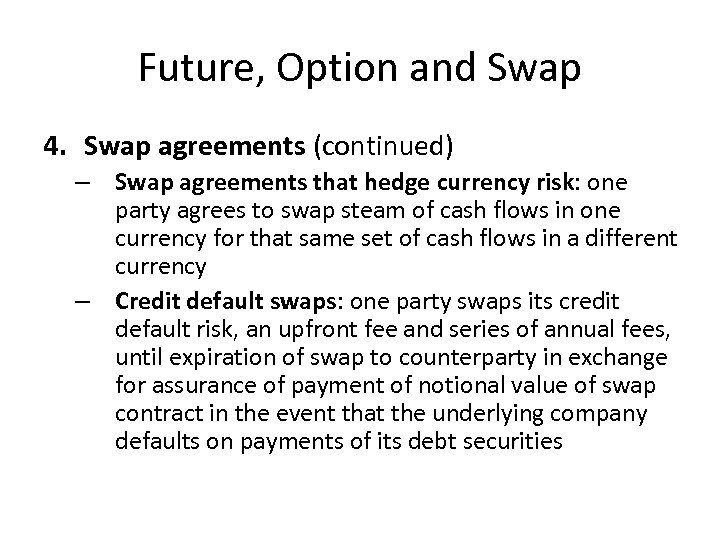 Future, Option and Swap

4. Swap agreements (continued)

– Swap agreements that hedge currency risk: one party agrees to swap steam of cash flows in one currency for that same set of cash flows in a different currency

– Credit default swaps: one party swaps its credit default risk, an upfront fee and series of annual fees, until expiration of swap to counterparty in exchange for assurance of payment of notional value of swap contract in the event that the underlying company defaults on payments of its debt securities